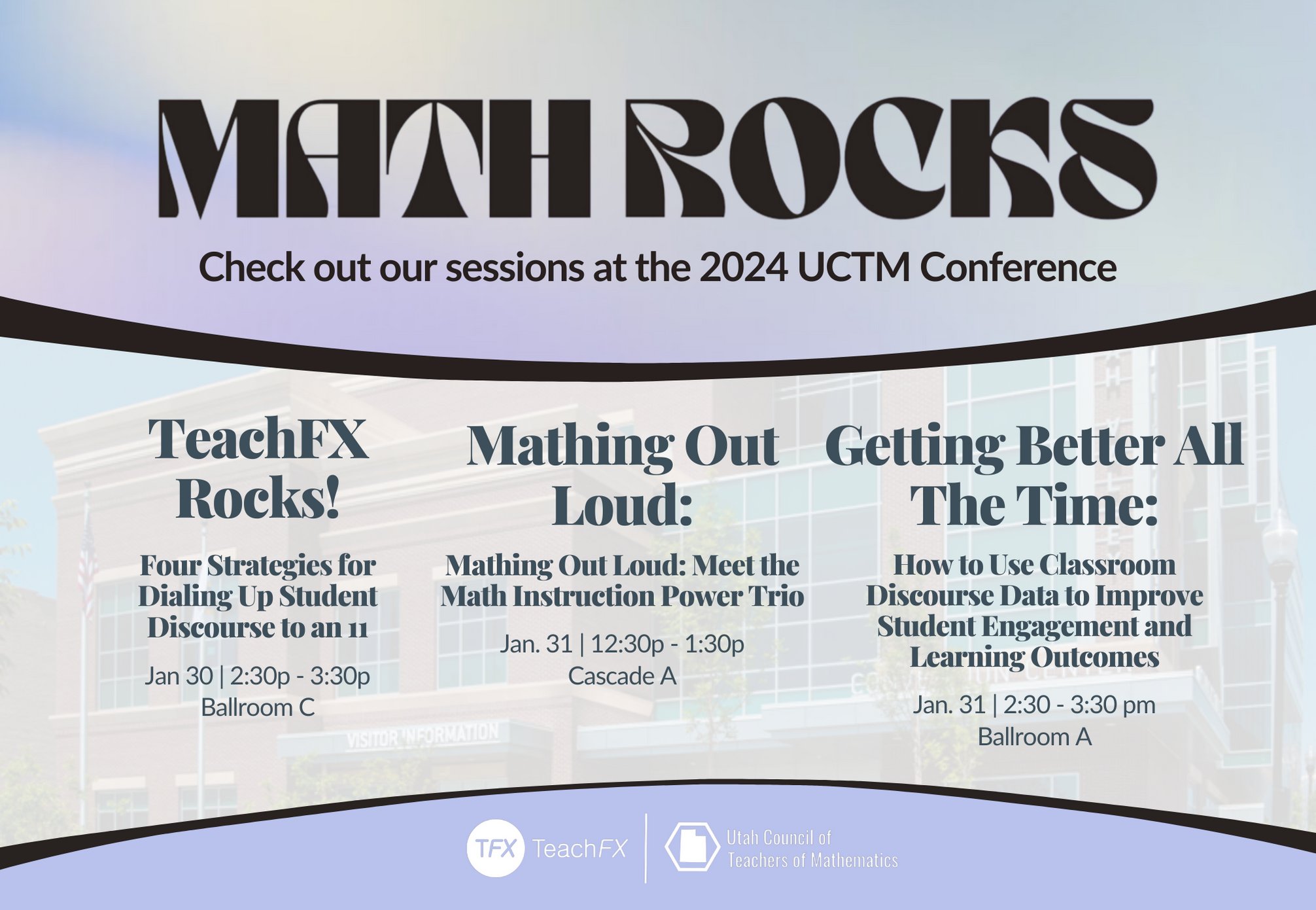 MATH ROCKS

Check out our sessions at the 2024 UCTM Conference

TeachFX Rocks!

Four Strategies for Dialing Up Student Discourse to an 11

Jan 30 | 2:30p - 3:30p
Ballroom C

Mathing Out Loud:

Mathing Out Loud: Meet the Math Instruction Power Trio

Jan. 31 | 12:30p - 1:30p
Cascade A

Getting Better All The Time:

How to Use Classroom Discourse Data to Improve Student Engagement and Learning Outcomes

Jan. 31 | 2:30 - 3:30 pm
Ballroom A

VISITOR INFORMATION

TFX TeachFX

Utah Council of Teachers of Mathematics